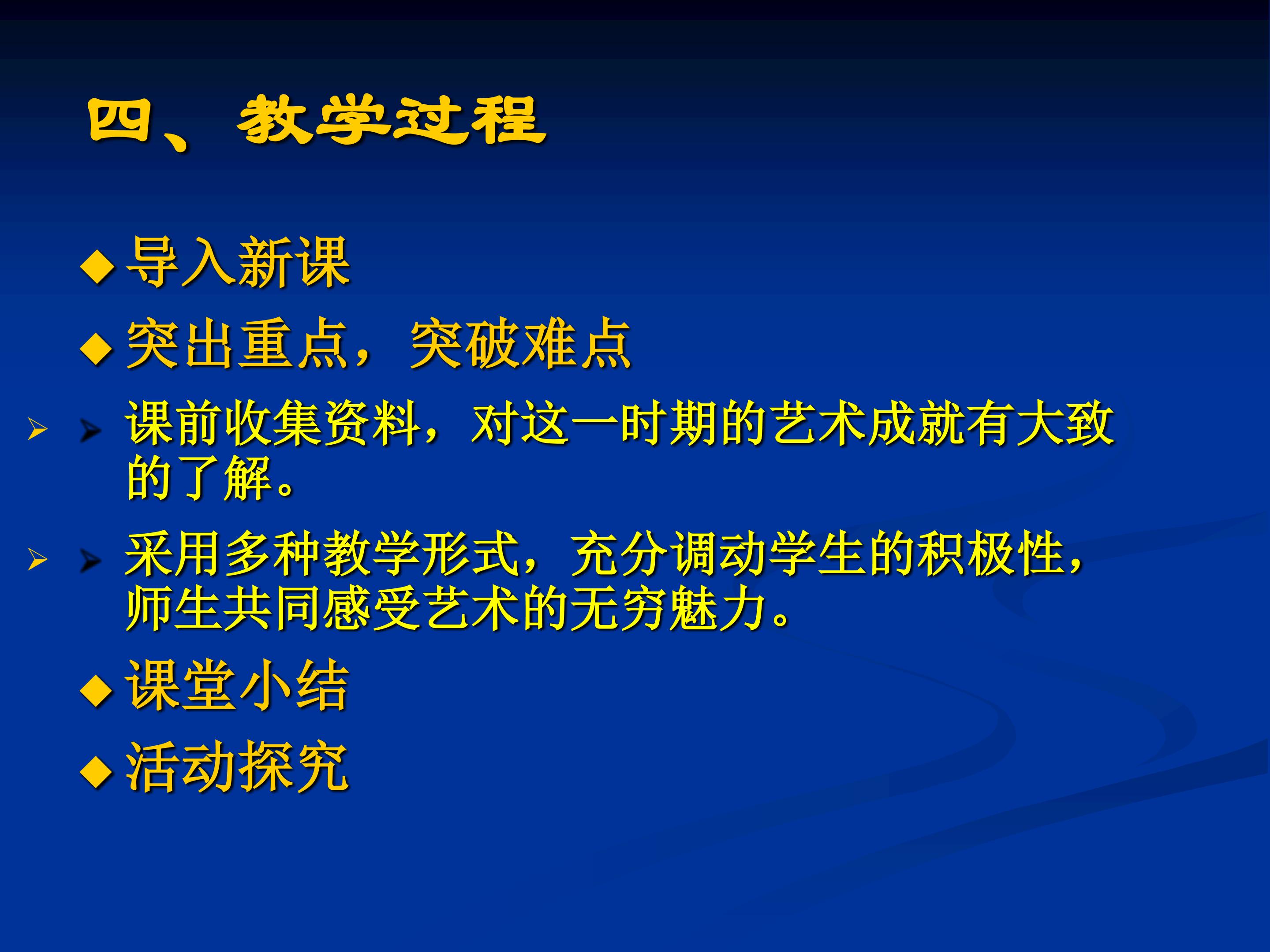 四、教学过程

◆导入新课

◆突出重点，突破难点

➢ 课前收集资料，对这一时期的艺术成就有大致的了解。

➢ 采用多种教学形式，充分调动学生的积极性，师生共同感受艺术的无穷魅力。

◆课堂小结

◆活动探究